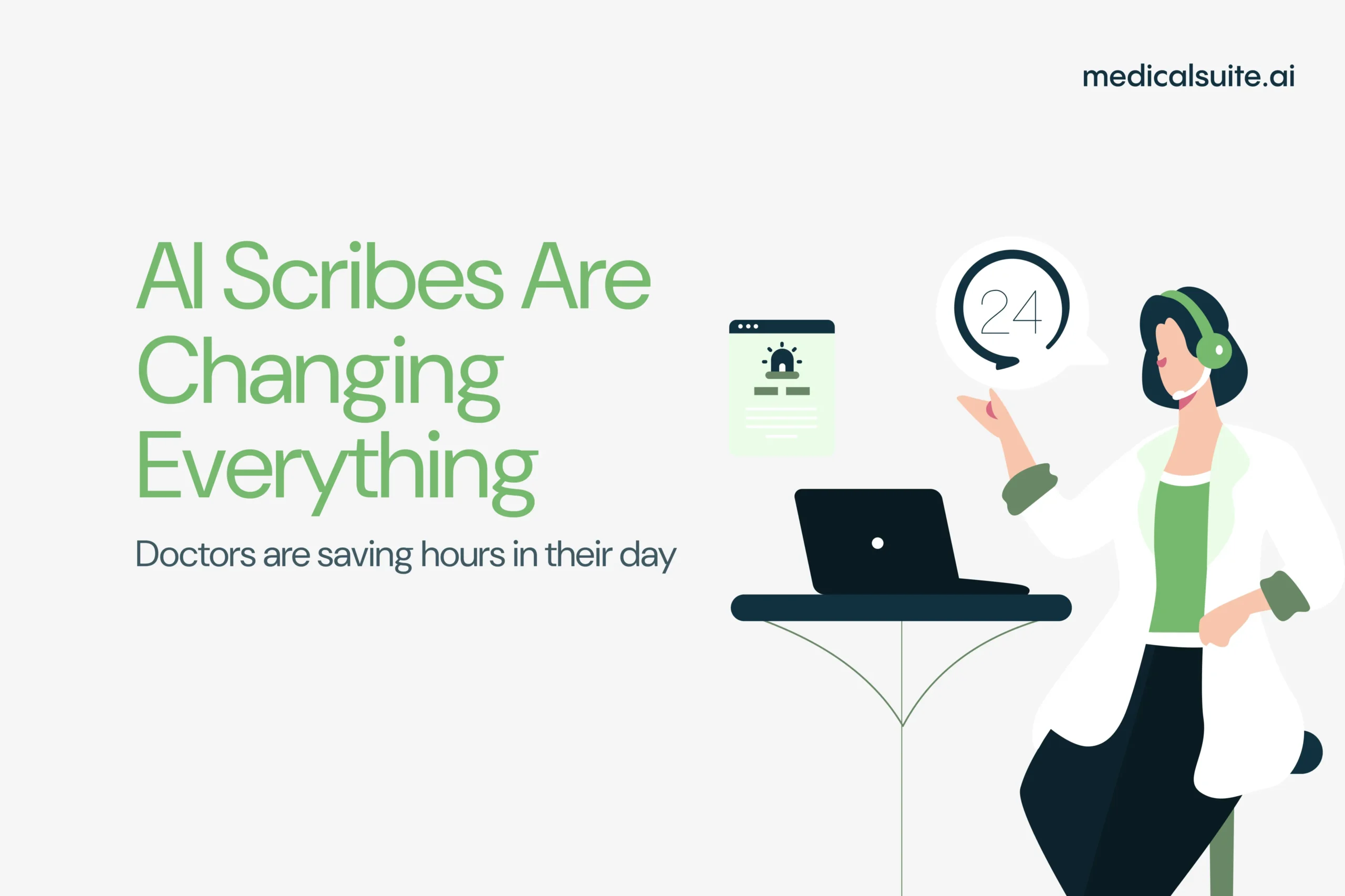 medicalsuite.ai

AI Scribes Are Changing Everything

Doctors are saving hours in their day

24